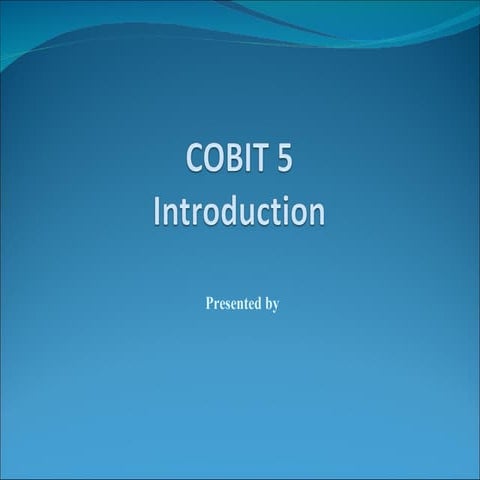 COBIT 5
Introduction

Presented by